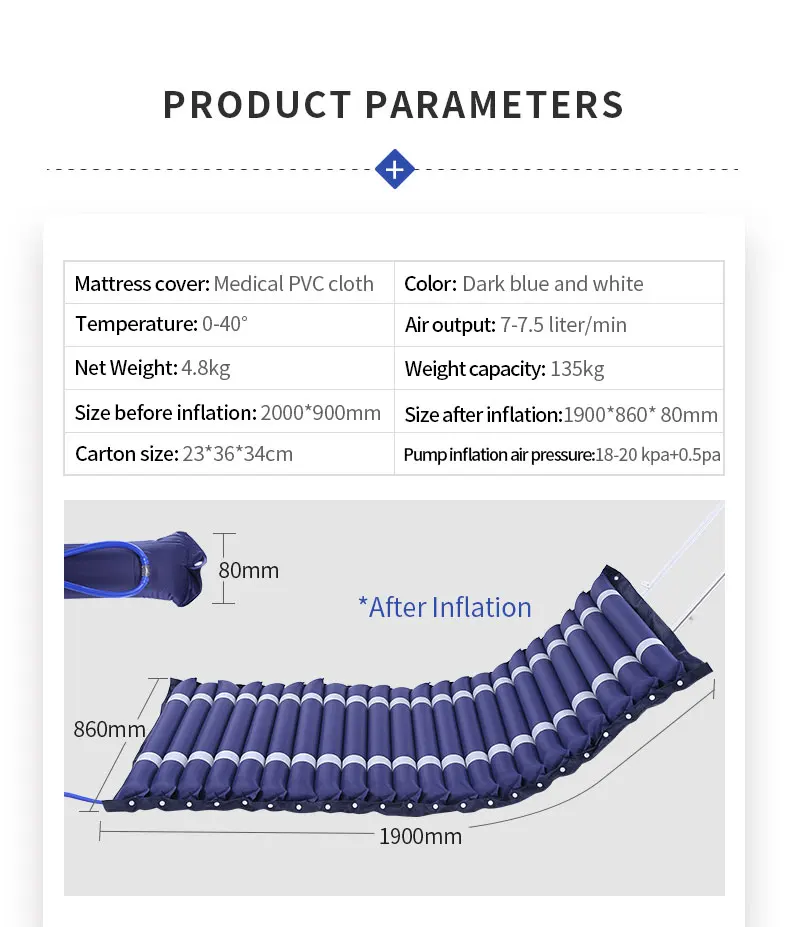 PRODUCT PARAMETERS

| Mattress cover: Medical PVC cloth | Color: Dark blue and white |
|---|---|
| Temperature: 0-40° | Air output: 7-7.5 liter/min |
| Net Weight: 4.8kg | Weight capacity: 135kg |
| Size before inflation: 2000*900mm | Size after inflation:1900*860* 80mm |
| Carton size: 23*36*34cm | Pump inflation air pressure:18-20 kpa+0.5pa |

80mm

*After Inflation

860mm

1900mm